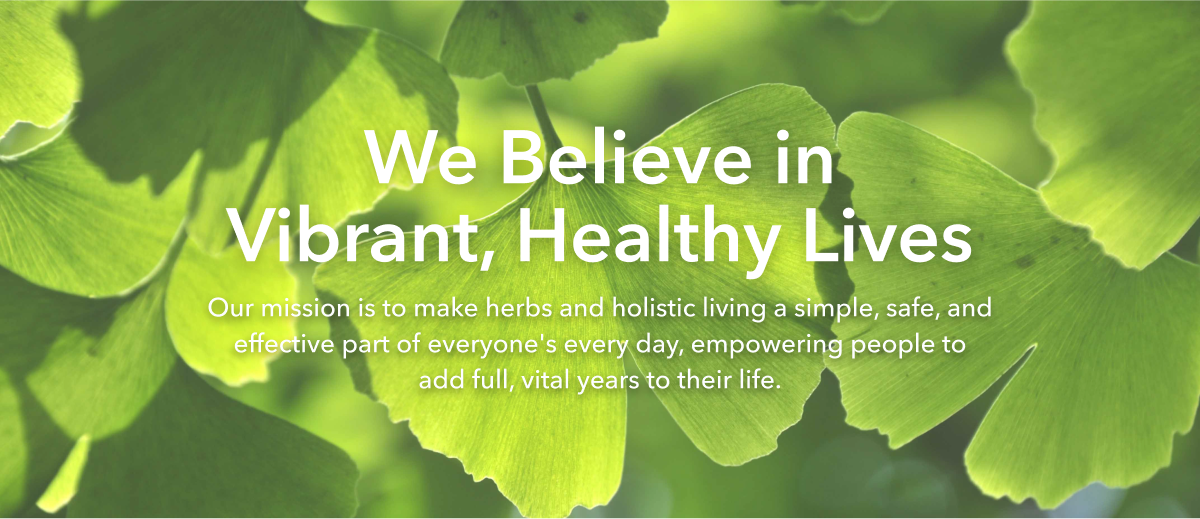 We Believe in Vibrant, Healthy Lives

Our mission is to make herbs and holistic living a simple, safe, and effective part of everyone's every day, empowering people to add full, vital years to their life.